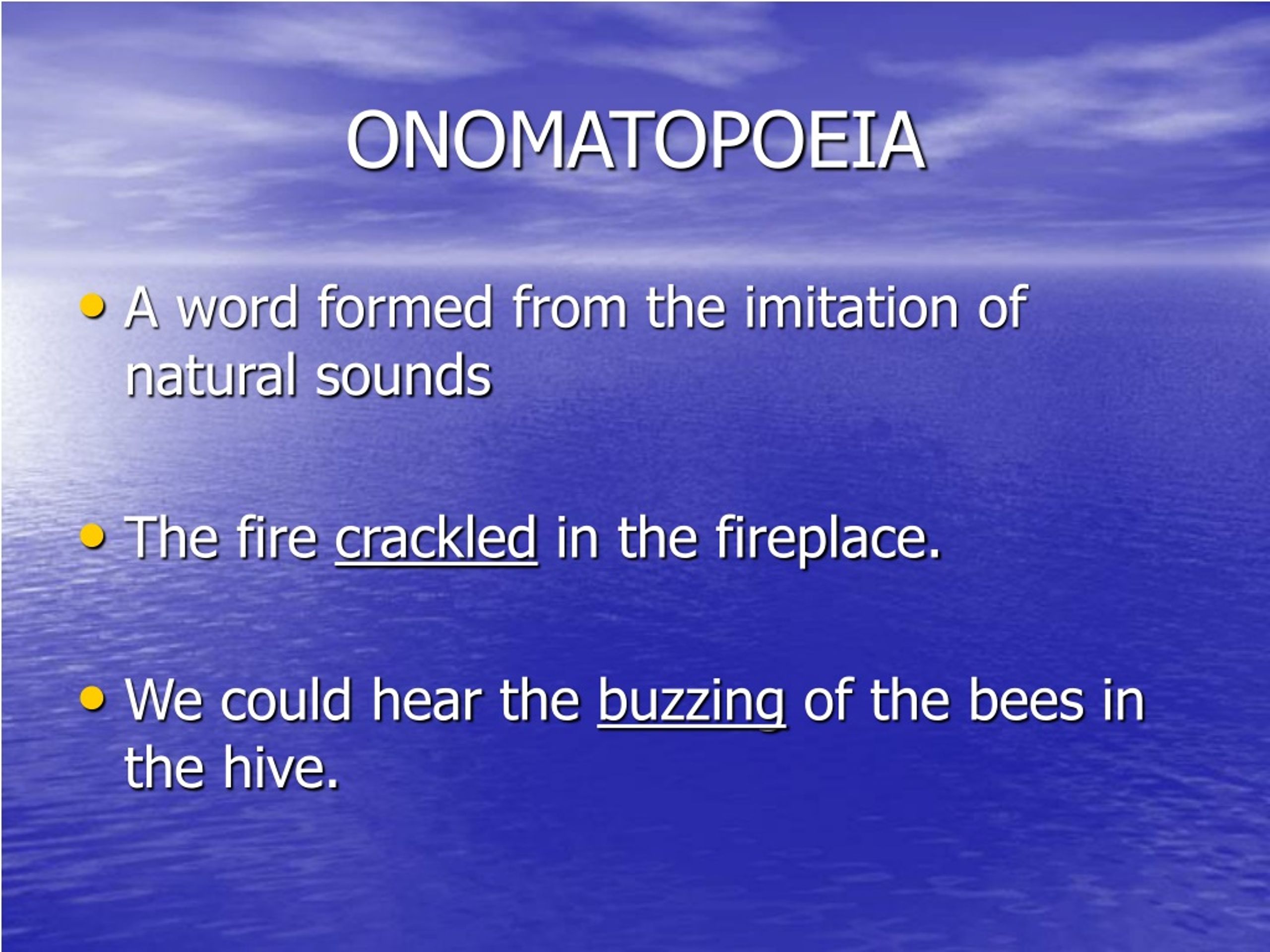 ONOMATOPOEIA

• A word formed from the imitation of natural sounds

• The fire crackled in the fireplace.

• We could hear the buzzing of the bees in the hive.